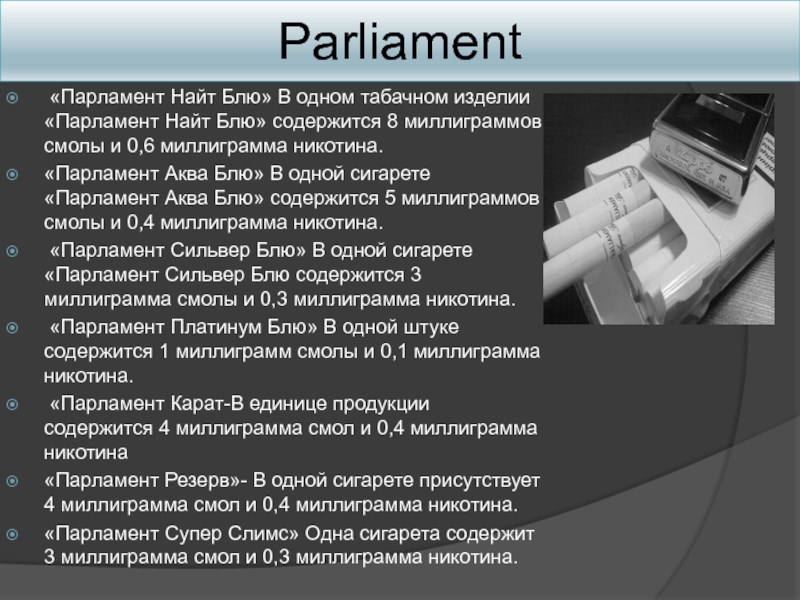 Parliament

«Парламент Найт Блю» В одном табачном изделии «Парламент Найт Блю» содержится 8 миллиграммов смолы и 0,6 миллиграмма никотина.

«Парламент Аква Блю» В одной сигарете «Парламент Аква Блю» содержится 5 миллиграммов смолы и 0,4 миллиграмма никотина.

«Парламент Сильвер Блю» В одной сигарете «Парламент Сильвер Блю содержится 3 миллиграмма смолы и 0,3 миллиграмма никотина.

«Парламент Платинум Блю» В одной штуке содержится 1 миллиграмм смолы и 0,1 миллиграмма никотина.

«Парламент Карат-В единице продукции содержится 4 миллиграмма смол и 0,4 миллиграмма никотина

«Парламент Резерв»- В одной сигарете присутствует 4 миллиграмма смол и 0,4 миллиграмма никотина.

«Парламент Супер Слимс» Одна сигарета содержит 3 миллиграмма смол и 0,3 миллиграмма никотина.